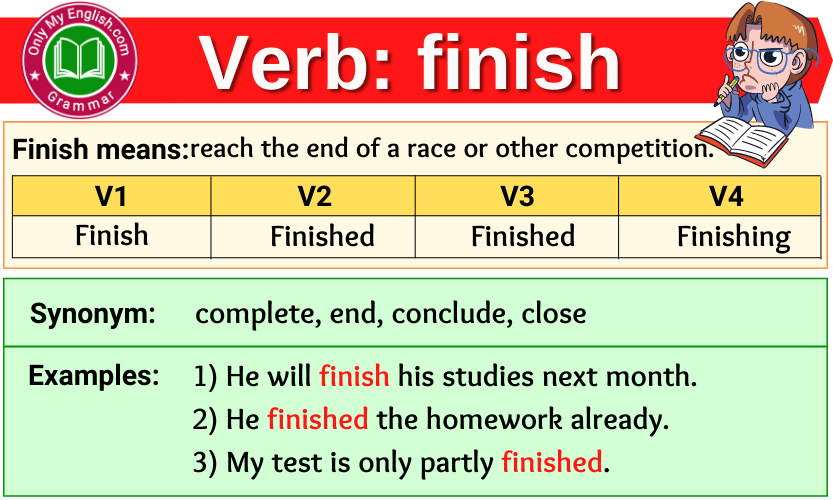 Only My English.com
Grammar

Verb: finish

Finish means: reach the end of a race or other competition.

| V1 | V2 | V3 | V4 |
|---|---|---|---|
| Finish | Finished | Finished | Finishing |

Synonym: complete, end, conclude, close

Examples: 1) He will finish his studies next month.
2) He finished the homework already.
3) My test is only partly finished.